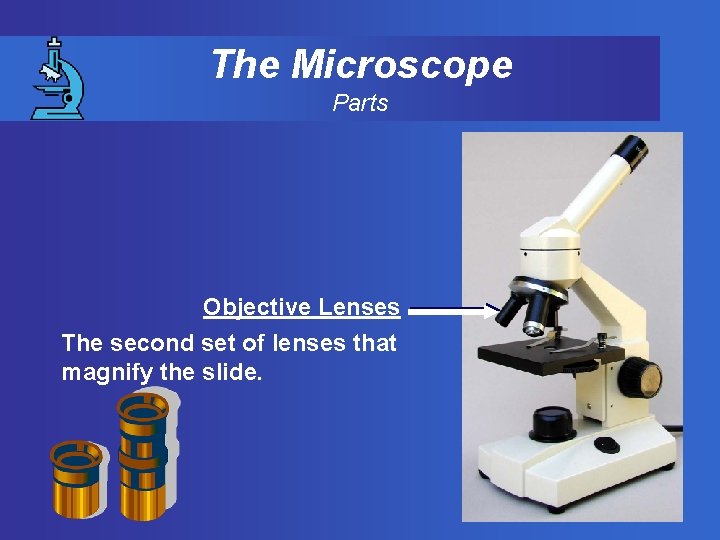 The Microscope
Parts

Objective Lenses

The second set of lenses that magnify the slide.